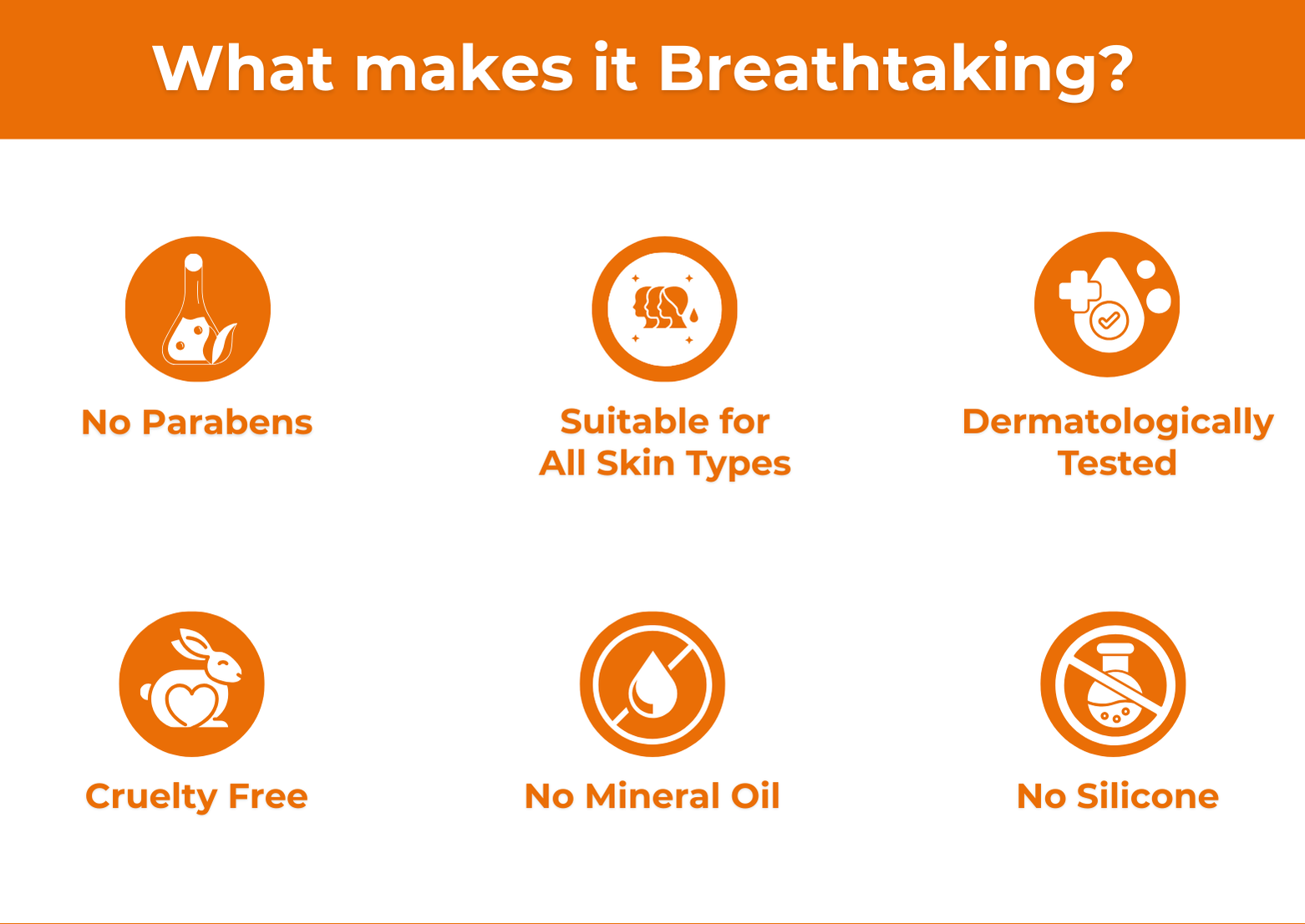 What makes it Breathtaking?

No Parabens

Suitable for All Skin Types

Dermatologically Tested

Cruelty Free

No Mineral Oil

No Silicone